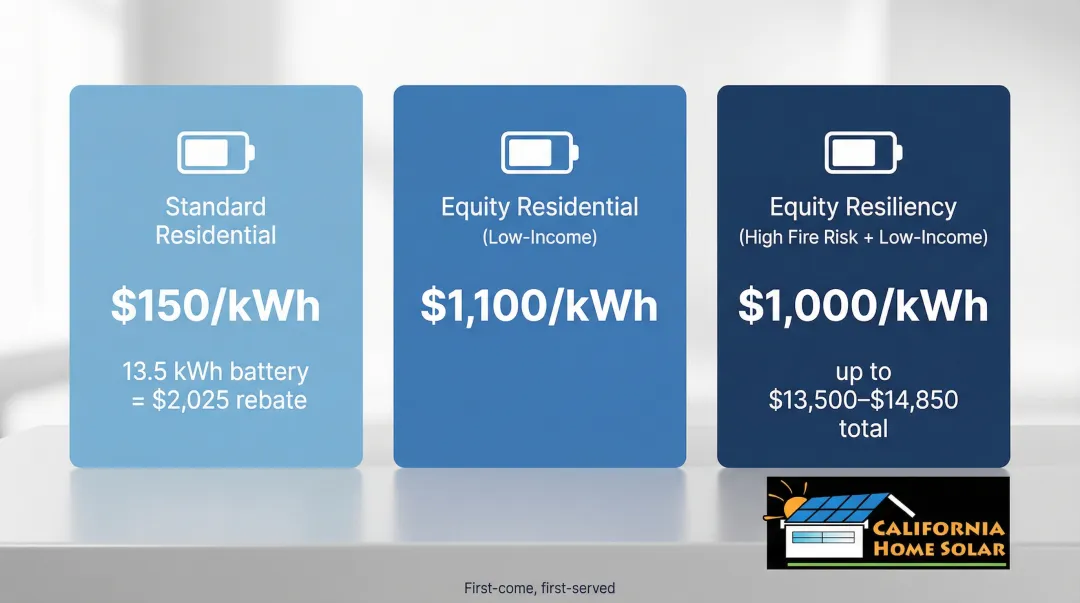 Standard Residential

$150/kWh

13.5 kWh battery = $2,025 rebate

Equity Residential (Low-Income)

$1,100/kWh

Equity Resiliency (High Fire Risk + Low-Income)

$1,000/kWh

up to $13,500–$14,850 total

CALIFORNIA HOME SOLAR

First-come, first-served